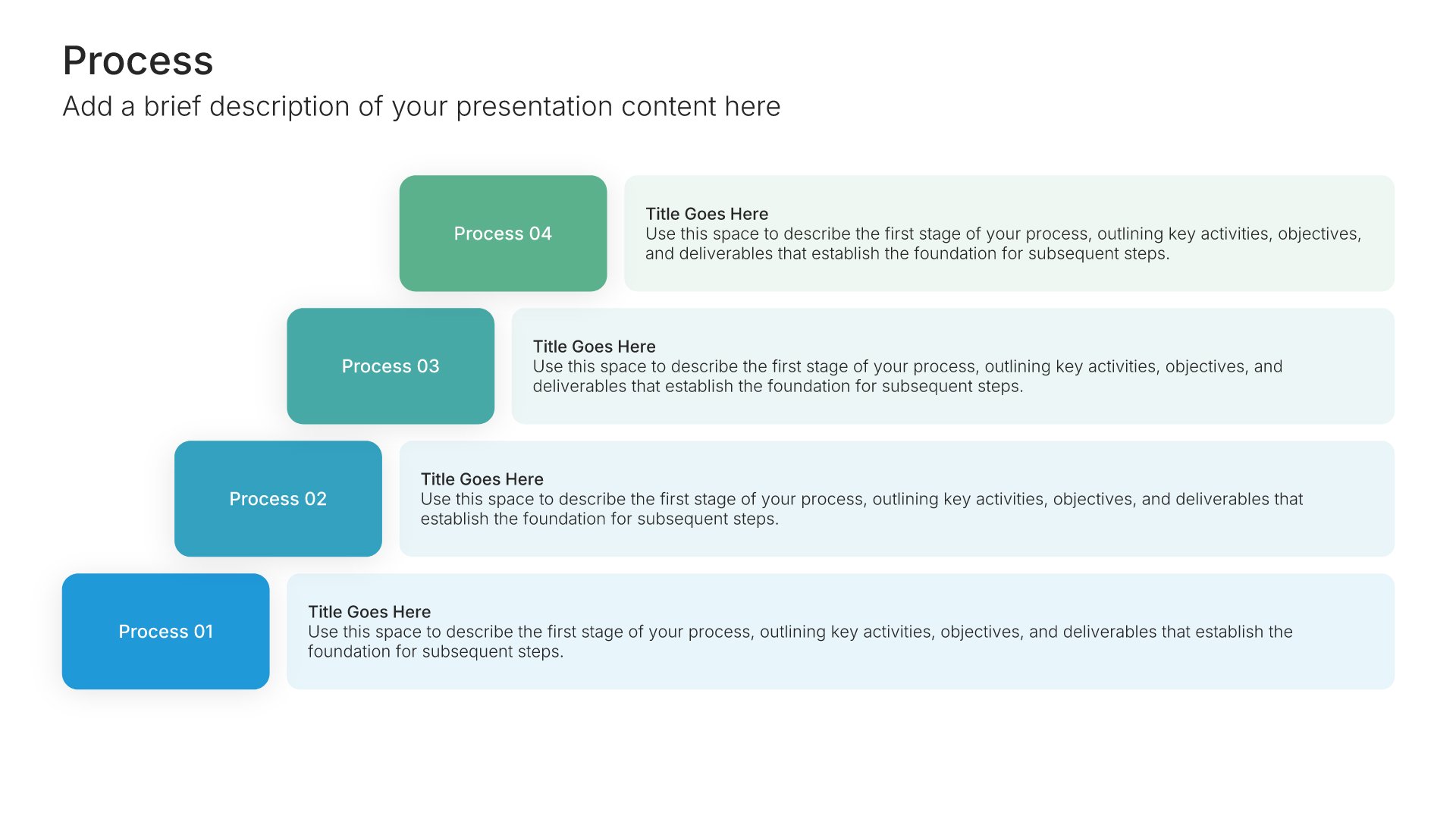 Process

Add a brief description of your presentation content here

Process 04

Title Goes Here
Use this space to describe the first stage of your process, outlining key activities, objectives, and deliverables that establish the foundation for subsequent steps.

Process 03

Title Goes Here
Use this space to describe the first stage of your process, outlining key activities, objectives, and deliverables that establish the foundation for subsequent steps.

Process 02

Title Goes Here
Use this space to describe the first stage of your process, outlining key activities, objectives, and deliverables that establish the foundation for subsequent steps.

Process 01

Title Goes Here
Use this space to describe the first stage of your process, outlining key activities, objectives, and deliverables that establish the foundation for subsequent steps.